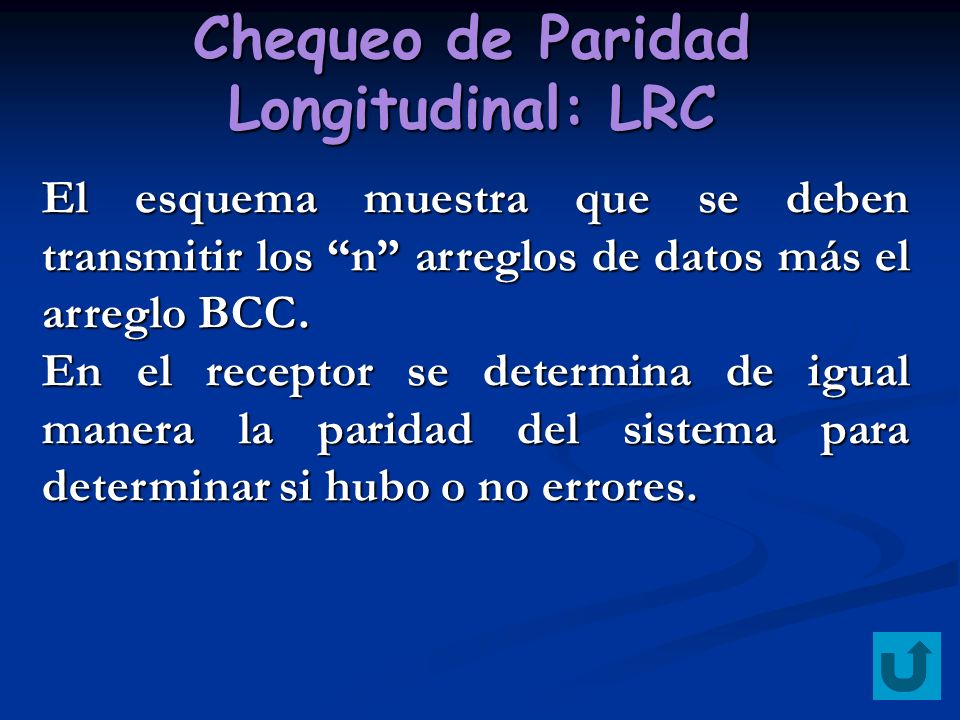 Chequeo de Paridad Longitudinal: LRC

El esquema muestra que se deben transmitir los “n” arreglos de datos más el arreglo BCC.
En el receptor se determina de igual manera la paridad del sistema para determinar si hubo o no errores.